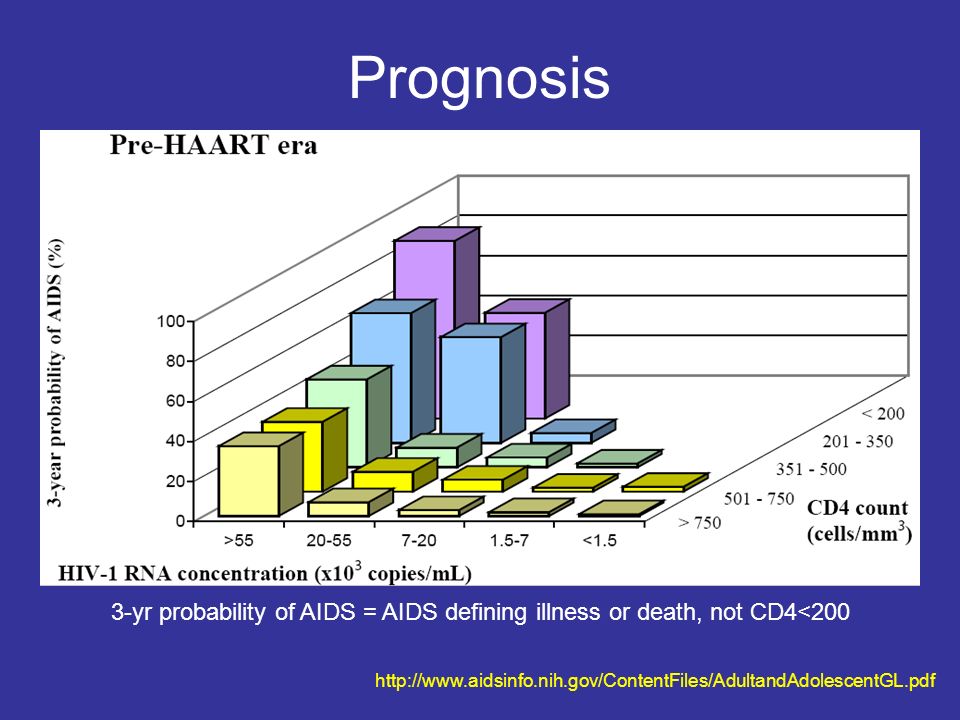 Prognosis

Pre-HAART era

3-year probability of AIDS (%)

100
80
60
40
20
0

>55
20-55
7-20
1.5-7
<1.5

HIV-1 RNA concentration (x$10^3$ copies/mL)

< 200
201 - 350
351 - 500
501 - 750
> 750

CD4 count (cells/$mm^3$)

3-yr probability of AIDS = AIDS defining illness or death, not CD4<200

http://www.aidsinfo.nih.gov/ContentFiles/AdultandAdolescentGL.pdf